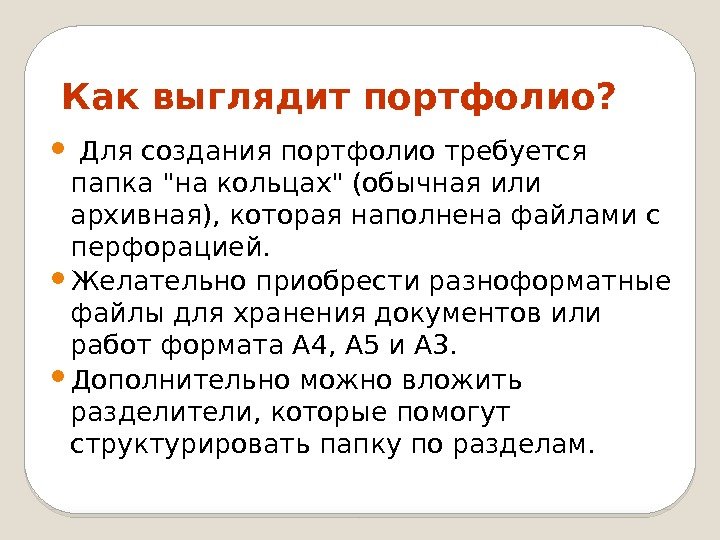 Как выглядит портфолио?

• Для создания портфолио требуется папка "на кольцах" (обычная или архивная), которая наполнена файлами с перфорацией.

• Желательно приобрести разноформатные файлы для хранения документов или работ формата А4, А5 и А3.

• Дополнительно можно вложить разделители, которые помогут структурировать папку по разделам.